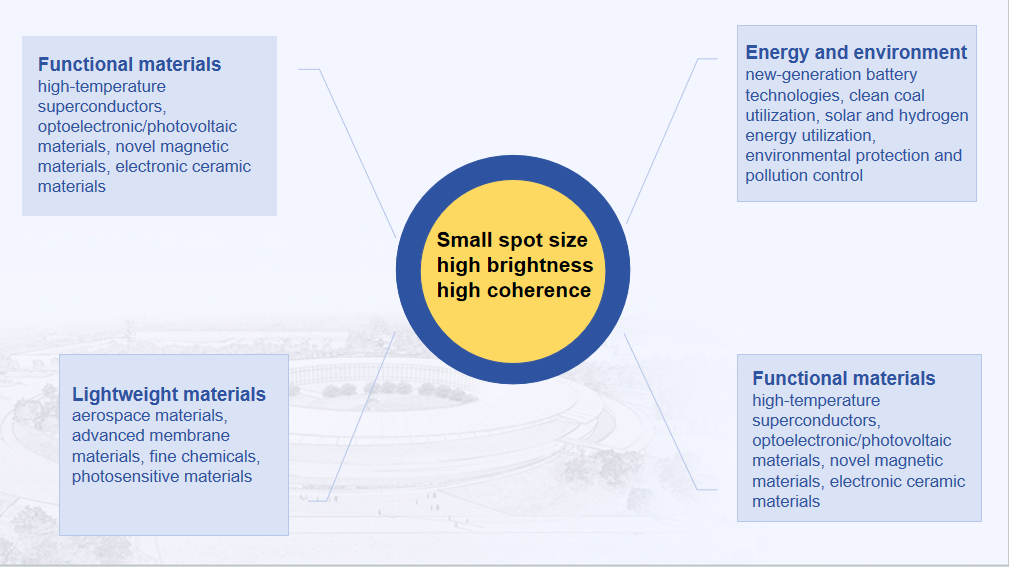 Functional materials
high-temperature superconductors, optoelectronic/photovoltaic materials, novel magnetic materials, electronic ceramic materials

Energy and environment
new-generation battery technologies, clean coal utilization, solar and hydrogen energy utilization, environmental protection and pollution control

Small spot size
high brightness
high coherence

Lightweight materials
aerospace materials, advanced membrane materials, fine chemicals, photosensitive materials

Functional materials
high-temperature superconductors, optoelectronic/photovoltaic materials, novel magnetic materials, electronic ceramic materials